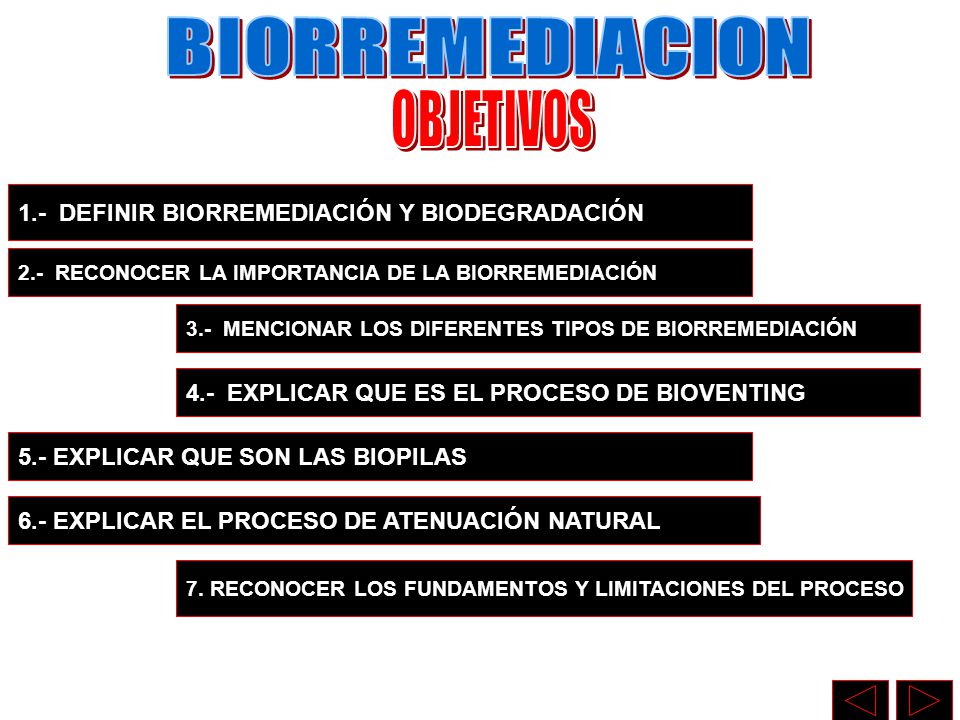 BIORREMEDIACION
OBJETIVOS

1.- DEFINIR BIORREMEDIACIÓN Y BIODEGRADACIÓN

2.- RECONOCER LA IMPORTANCIA DE LA BIORREMEDIACIÓN

3.- MENCIONAR LOS DIFERENTES TIPOS DE BIORREMEDIACIÓN

4.- EXPLICAR QUE ES EL PROCESO DE BIOVENTING

5.- EXPLICAR QUE SON LAS BIOPILAS

6.- EXPLICAR EL PROCESO DE ATENUACIÓN NATURAL

7. RECONOCER LOS FUNDAMENTOS Y LIMITACIONES DEL PROCESO